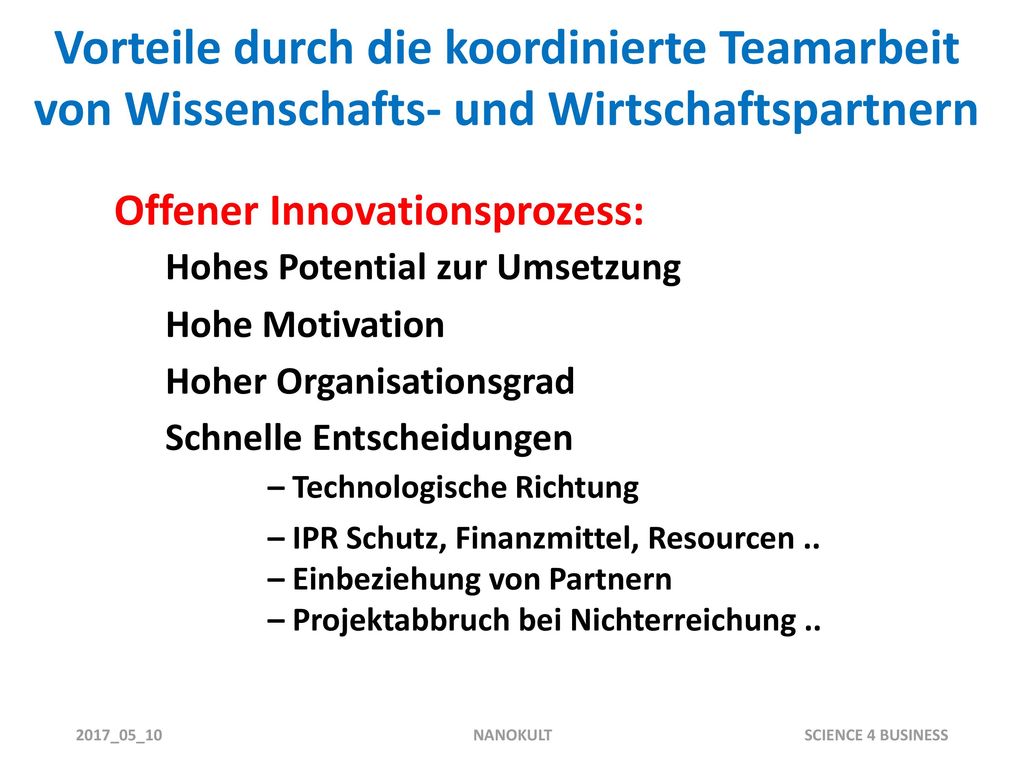 Vorteile durch die koordinierte Teamarbeit von Wissenschafts- und Wirtschaftspartnern

Offener Innovationsprozess:

Hohes Potential zur Umsetzung

Hohe Motivation

Hoher Organisationsgrad

Schnelle Entscheidungen

– Technologische Richtung

– IPR Schutz, Finanzmittel, Resourcen ..
– Einbeziehung von Partnern
– Projektabbruch bei Nichterreichung ..

2017_05_10 NANOKULT SCIENCE 4 BUSINESS